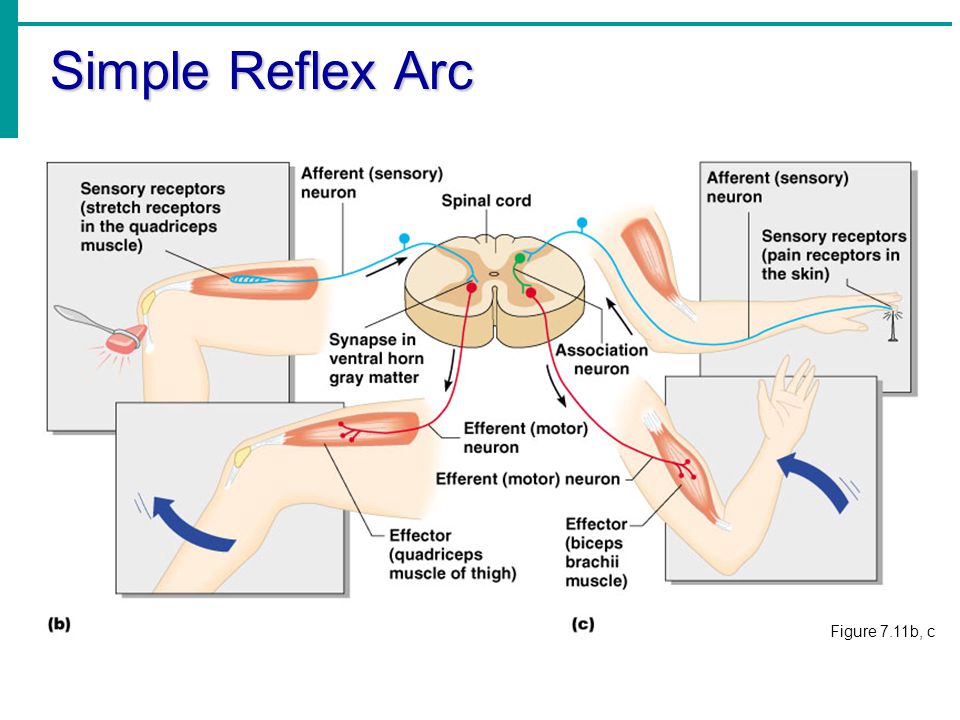 Simple Reflex Arc

Sensory receptors (stretch receptors in the quadriceps muscle)

Afferent (sensory) neuron

Spinal cord

Afferent (sensory) neuron

Sensory receptors (pain receptors in the skin)

Synapse in ventral horn gray matter

Association neuron

Efferent (motor) neuron

Efferent (motor) neuron

Effector (quadriceps muscle of thigh)

Effector (biceps brachii muscle)

(b)

(c)

Figure 7.11b, c